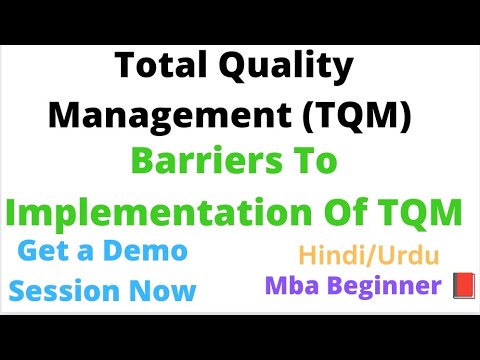 Total Quality Management (TQM)

Barriers To Implementation Of TQM

Get a Demo Session Now

Hindi/Urdu

Mba Beginner